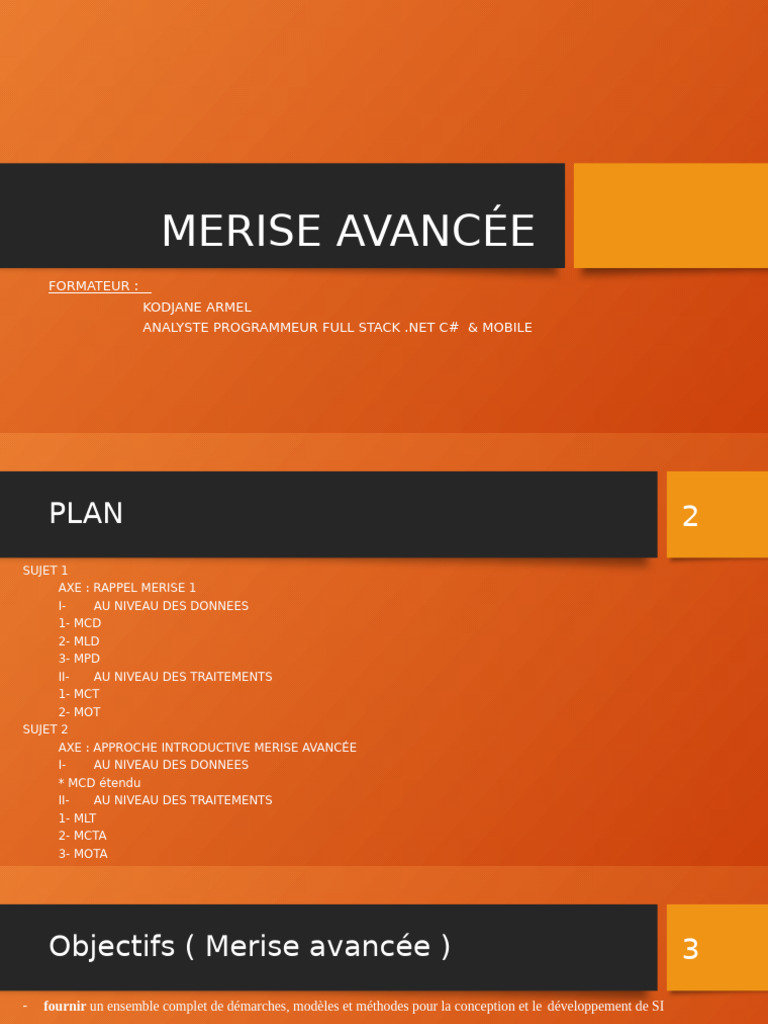 MERISE AVANCÉE

FORMATEUR :
KODJANE ARMEL
ANALYSTE PROGRAMMEUR FULL STACK .NET C# & MOBILE

PLAN

2

SUJET 1
AXE : RAPPEL MERISE 1
I- AU NIVEAU DES DONNEES
1- MCD
2- MLD
3- MPD
II- AU NIVEAU DES TRAITEMENTS
1- MCT
2- MOT
SUJET 2
AXE : APPROCHE INTRODUCTIVE MERISE AVANCÉE
I- AU NIVEAU DES DONNEES
* MCD étendu
II- AU NIVEAU DES TRAITEMENTS
1- MLT
2- MCTA
3- MOTA

Objectifs ( Merise avancée )

3

- fournir un ensemble complet de démarches, modèles et méthodes pour la conception et le développement de SI